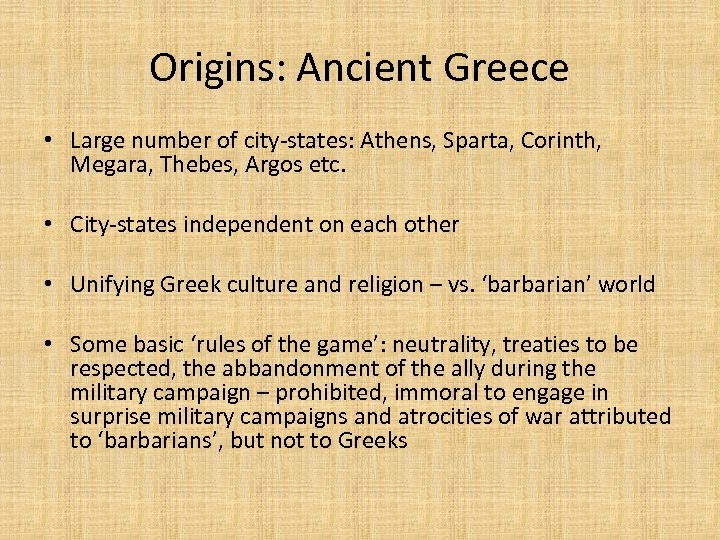 Origins: Ancient Greece

• Large number of city-states: Athens, Sparta, Corinth, Megara, Thebes, Argos etc.

• City-states independent on each other

• Unifying Greek culture and religion – vs. ‘barbarian’ world

• Some basic ‘rules of the game’: neutrality, treaties to be respected, the abbandonment of the ally during the military campaign – prohibited, immoral to engage in surprise military campaigns and atrocities of war attributed to ‘barbarians’, but not to Greeks